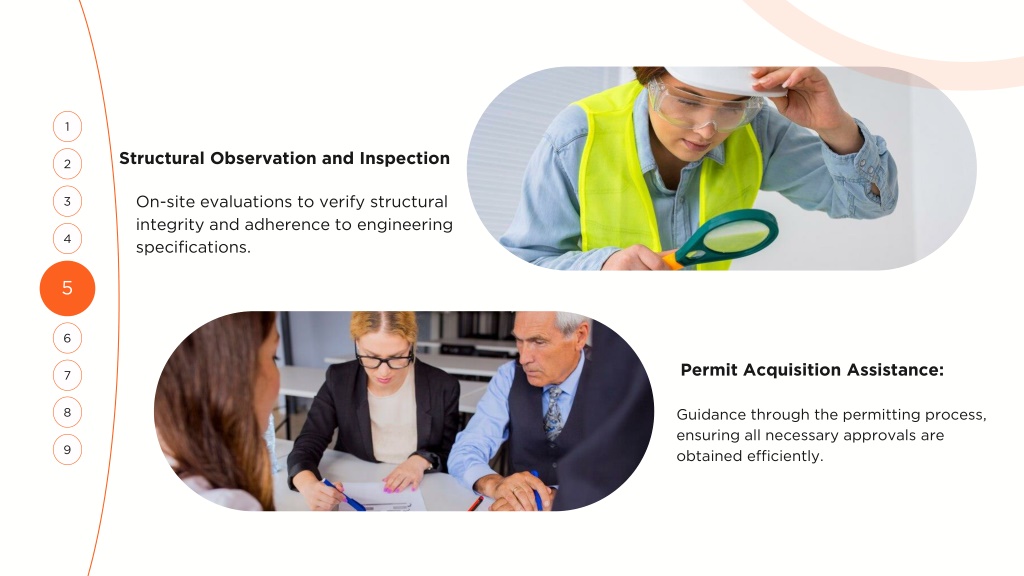 1
2
3
4
5
6
7
8
9

Structural Observation and Inspection

On-site evaluations to verify structural integrity and adherence to engineering specifications.

Permit Acquisition Assistance:

Guidance through the permitting process, ensuring all necessary approvals are obtained efficiently.